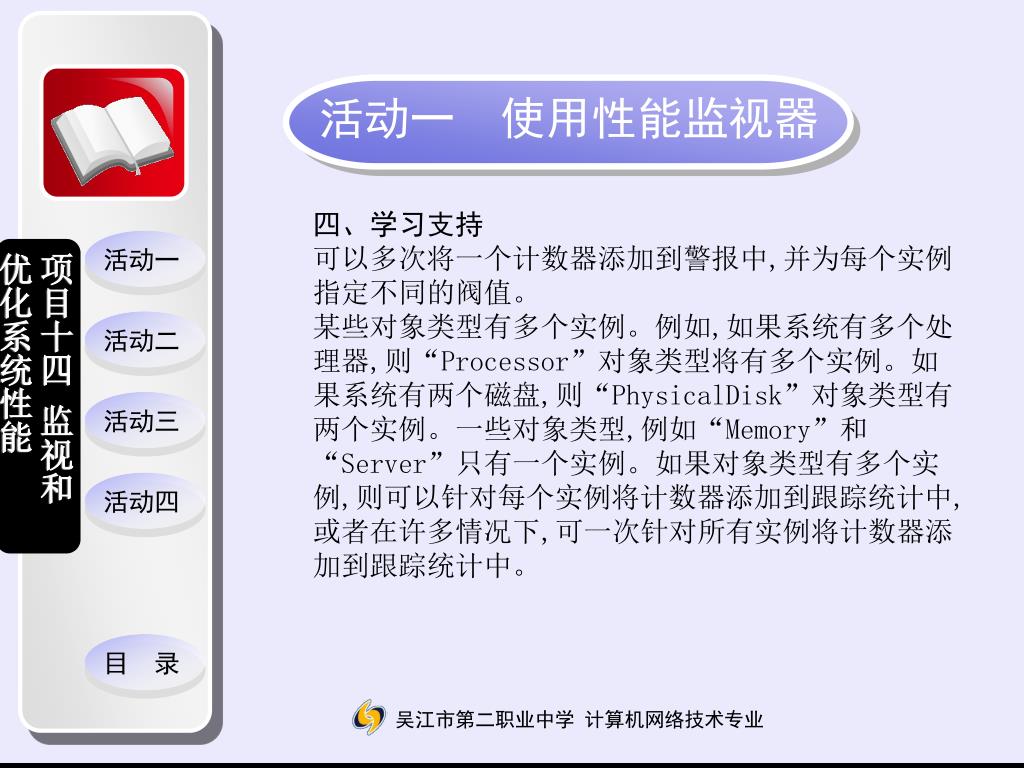 项目十四 监视和优化系统性能

活动一

活动二

活动三

活动四

目 录

活动一 使用性能监视器

四、学习支持
可以多次将一个计数器添加到警报中,并为每个实例指定不同的阀值。
某些对象类型有多个实例。例如,如果系统有多个处理器,则“Processor”对象类型将有多个实例。如果系统有两个磁盘,则“PhysicalDisk”对象类型有两个实例。一些对象类型,例如“Memory”和“Server”只有一个实例。如果对象类型有多个实例,则可以针对每个实例将计数器添加到跟踪统计中,或者在许多情况下,可一次针对所有实例将计数器添加到跟踪统计中。

吴江市第二职业中学 计算机网络技术专业